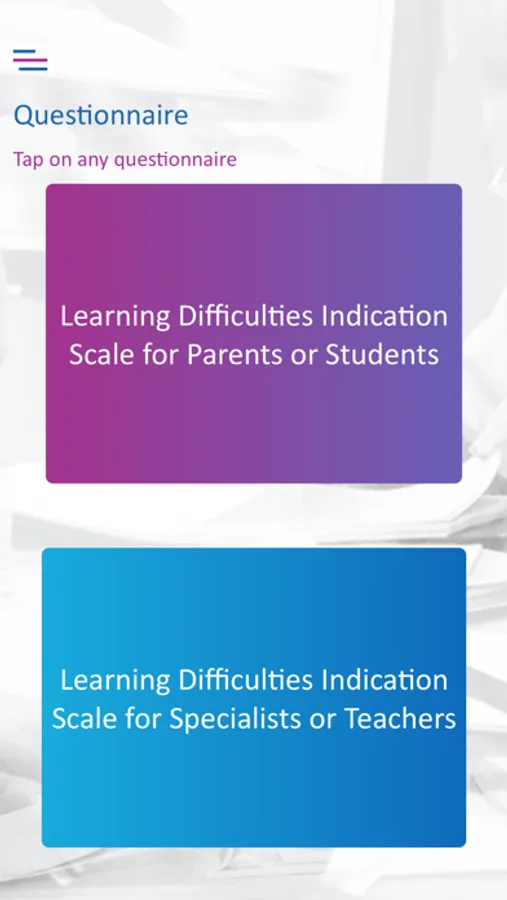 Questionnaire

Tap on any questionnaire

Learning Difficulties Indication Scale for Parents or Students

Learning Difficulties Indication Scale for Specialists or Teachers